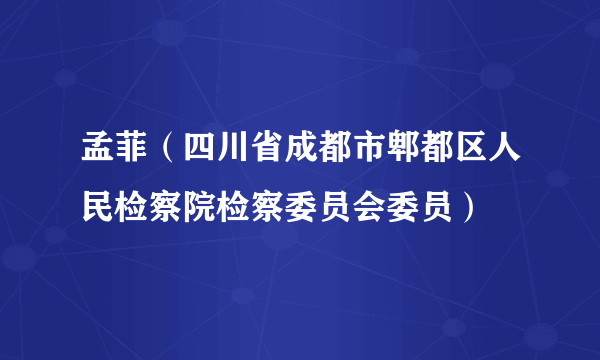 孟菲（四川省成都市郫都区人民检察院检察委员会委员）